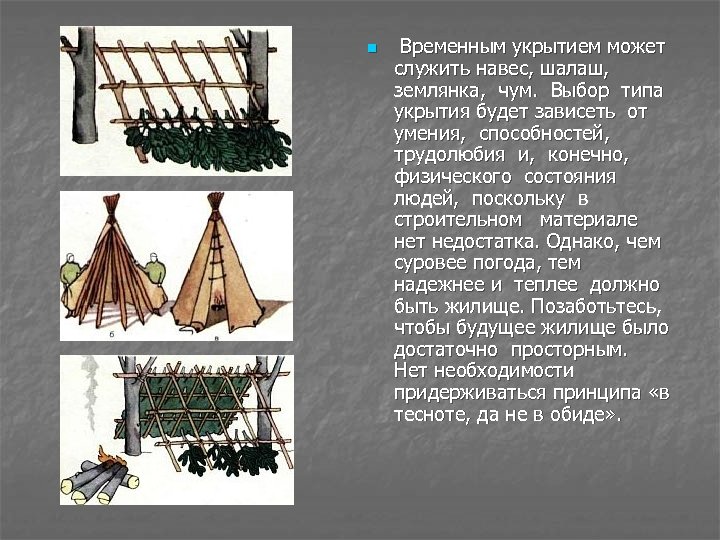 б

в

Временным укрытием может служить навес, шалаш, землянка, чум. Выбор типа укрытия будет зависеть от умения, способностей, трудолюбия и, конечно, физического состояния людей, поскольку в строительном материале нет недостатка. Однако, чем суровее погода, тем надежнее и теплее должно быть жилище. Позаботьтесь, чтобы будущее жилище было достаточно просторным. Нет необходимости придерживаться принципа «в тесноте, да не в обиде».